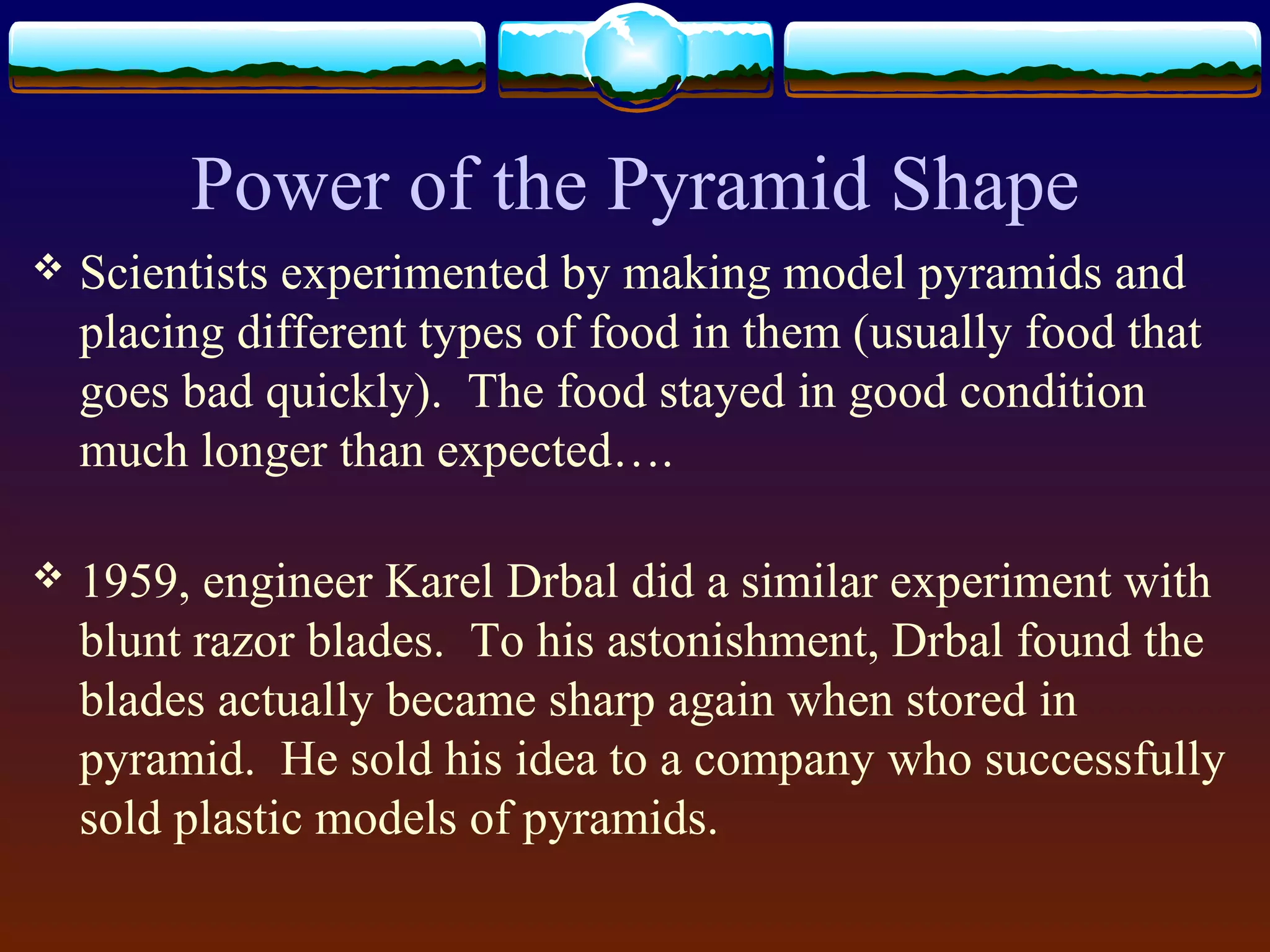 Power of the Pyramid Shape

❖ Scientists experimented by making model pyramids and placing different types of food in them (usually food that goes bad quickly). The food stayed in good condition much longer than expected….

❖ 1959, engineer Karel Drbal did a similar experiment with blunt razor blades. To his astonishment, Drbal found the blades actually became sharp again when stored in pyramid. He sold his idea to a company who successfully sold plastic models of pyramids.